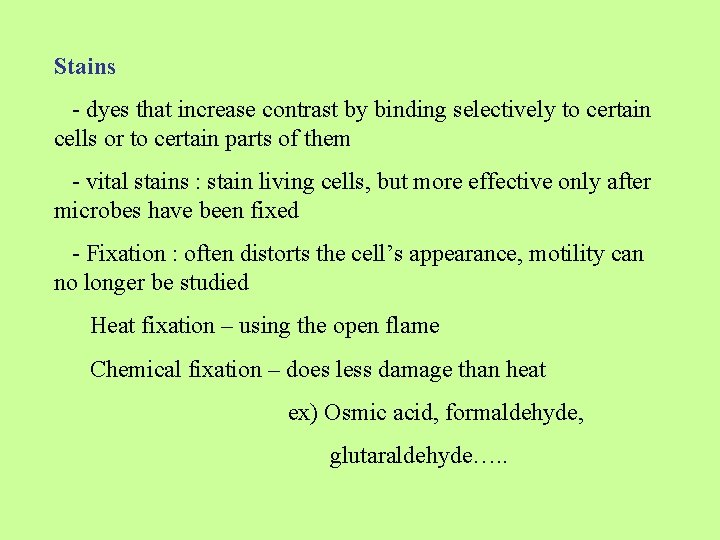 Stains

- dyes that increase contrast by binding selectively to certain cells or to certain parts of them

- vital stains : stain living cells, but more effective only after microbes have been fixed

- Fixation : often distorts the cell’s appearance, motility can no longer be studied

Heat fixation – using the open flame

Chemical fixation – does less damage than heat

ex) Osmic acid, formaldehyde,

glutaraldehyde…..